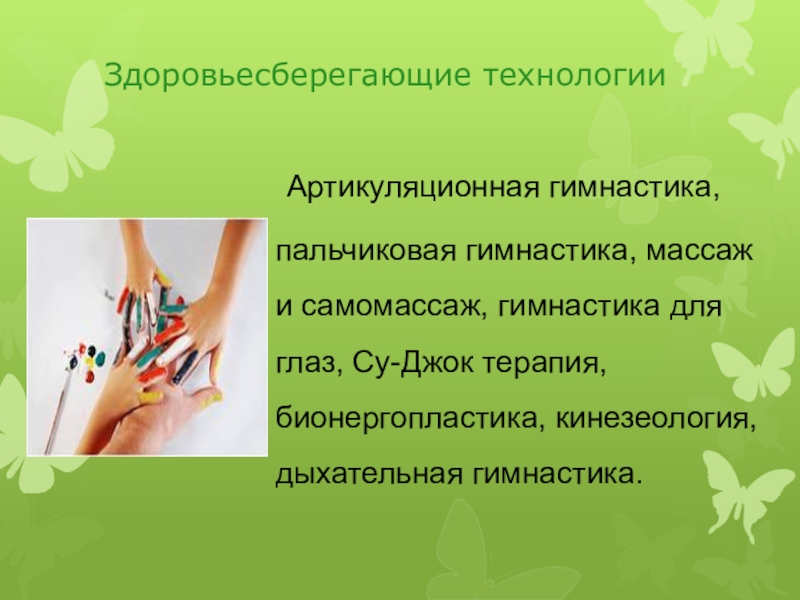 Здоровьесберегающие технологии

Артикуляционная гимнастика, пальчиковая гимнастика, массаж и самомассаж, гимнастика для глаз, Су-Джок терапия, бионергопластика, кинезеология, дыхательная гимнастика.